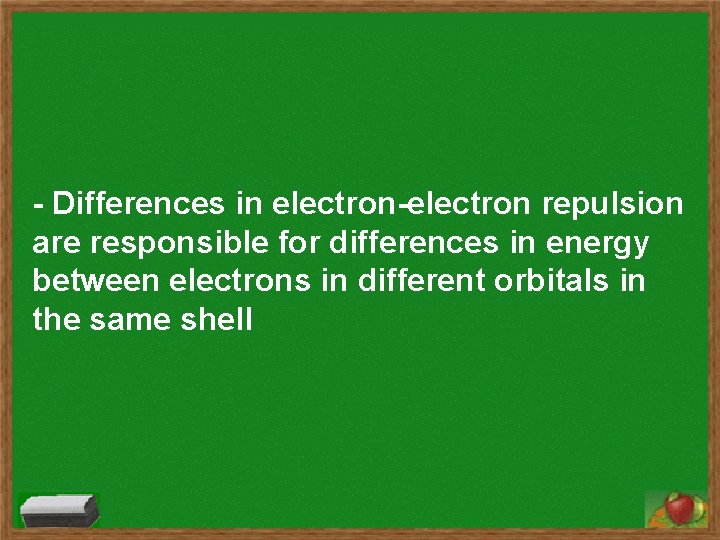 - Differences in electron-electron repulsion are responsible for differences in energy between electrons in different orbitals in the same shell